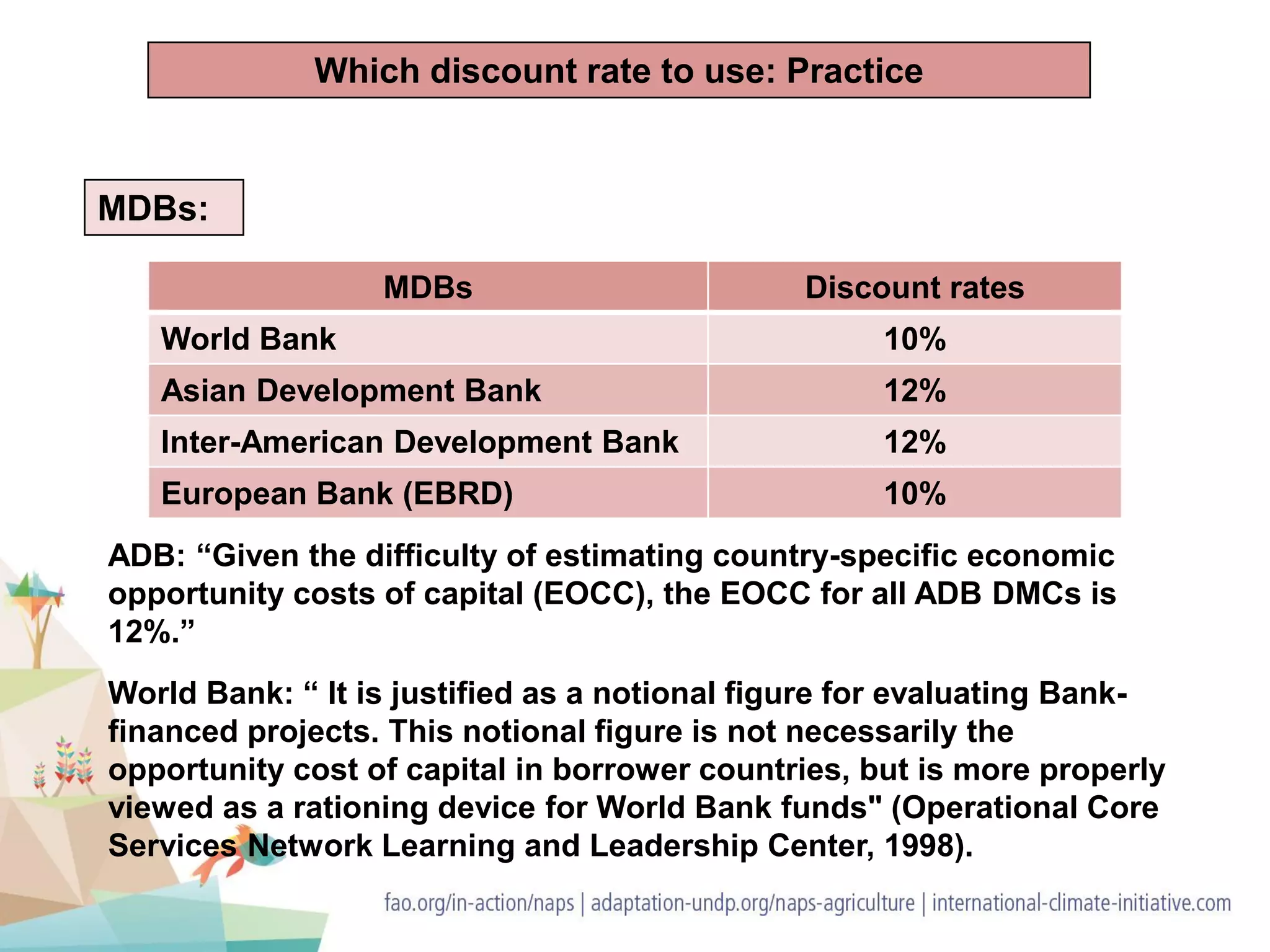 Which discount rate to use: Practice

MDBs:

| MDBs | Discount rates |
|---|---|
| World Bank | 10% |
| Asian Development Bank | 12% |
| Inter-American Development Bank | 12% |
| European Bank (EBRD) | 10% |

ADB: “Given the difficulty of estimating country-specific economic opportunity costs of capital (EOCC), the EOCC for all ADB DMCs is 12%.”

World Bank: “ It is justified as a notional figure for evaluating Bank-financed projects. This notional figure is not necessarily the opportunity cost of capital in borrower countries, but is more properly viewed as a rationing device for World Bank funds" (Operational Core Services Network Learning and Leadership Center, 1998).

fao.org/in-action/naps | adaptation-undp.org/naps-agriculture | international-climate-initiative.com